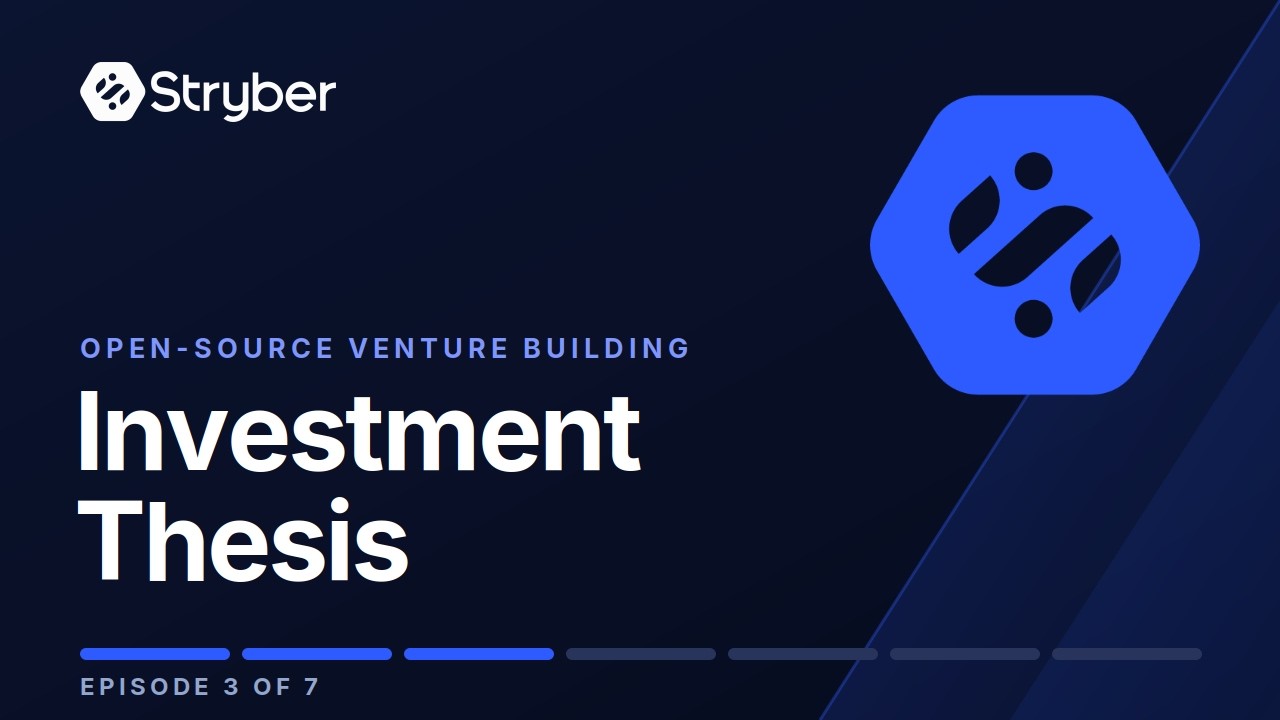 Stryber

OPEN-SOURCE VENTURE BUILDING

Investment Thesis

EPISODE 3 OF 7